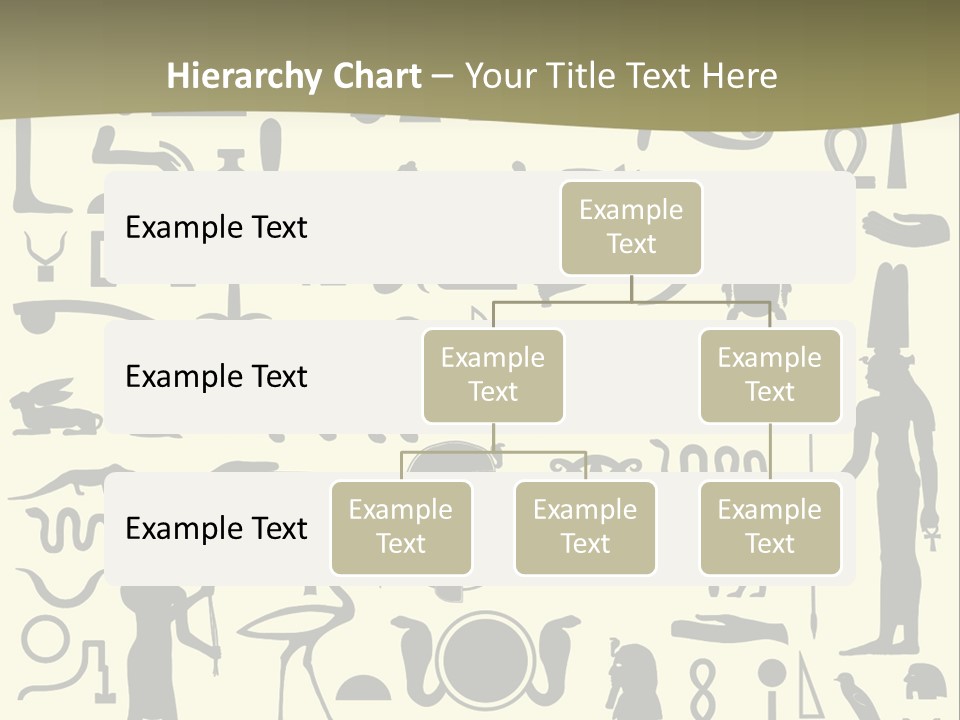 Hierarchy Chart – Your Title Text Here

Example Text

Example Text

Example Text

Example Text

Example Text

Example Text

Example Text

Example Text

Example Text